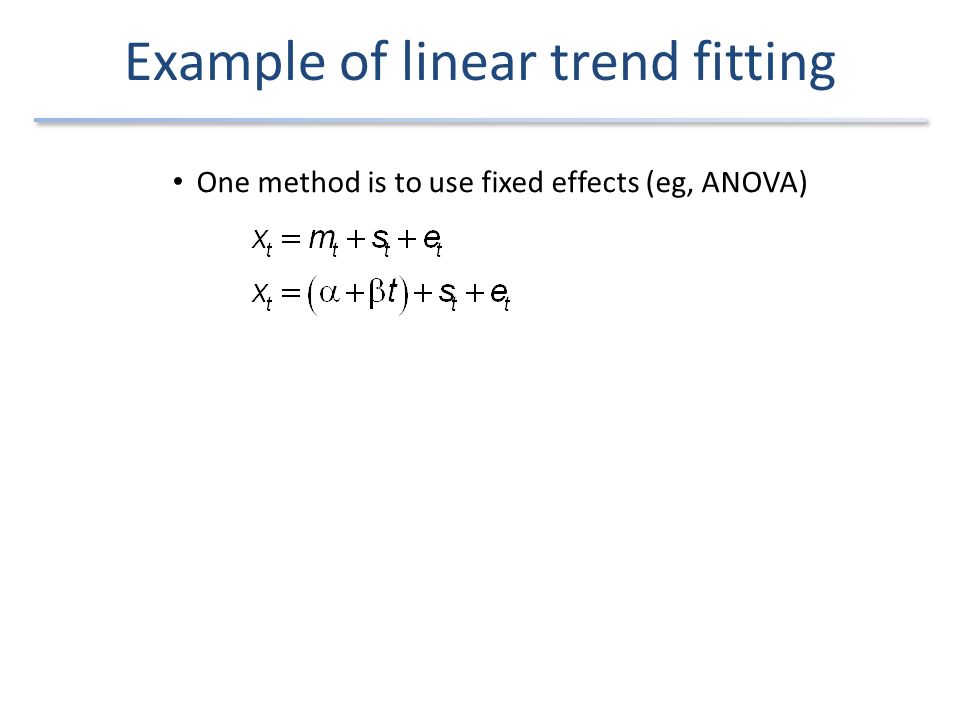 Example of linear trend fitting

• One method is to use fixed effects (eg, ANOVA)

$x_t = m_t + s_t + e_t$

$x_t = (\alpha + \beta t) + s_t + e_t$